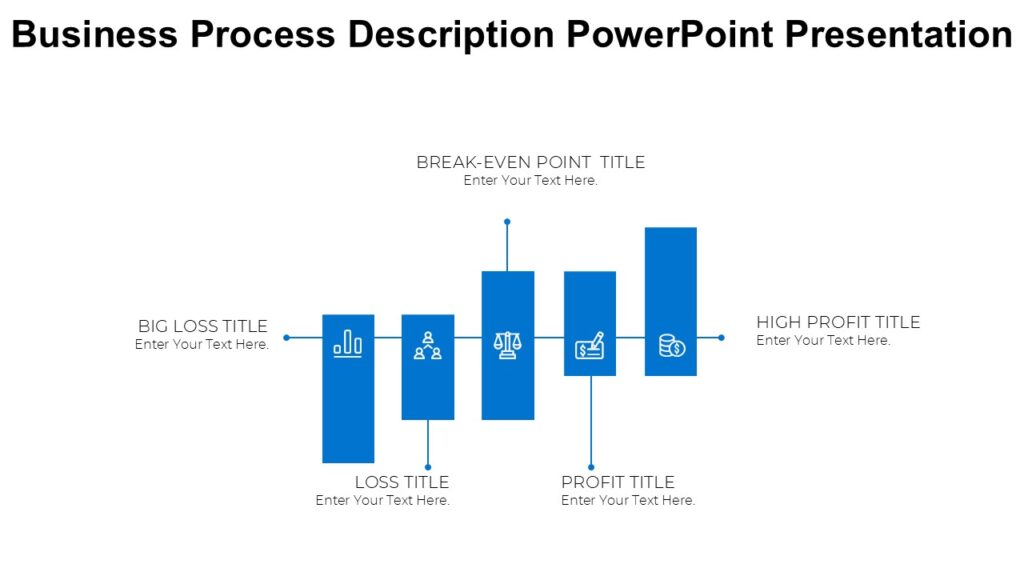 Business Process Description PowerPoint Presentation

BREAK-EVEN POINT TITLE
Enter Your Text Here.

BIG LOSS TITLE
Enter Your Text Here.

HIGH PROFIT TITLE
Enter Your Text Here.

LOSS TITLE
Enter Your Text Here.

PROFIT TITLE
Enter Your Text Here.